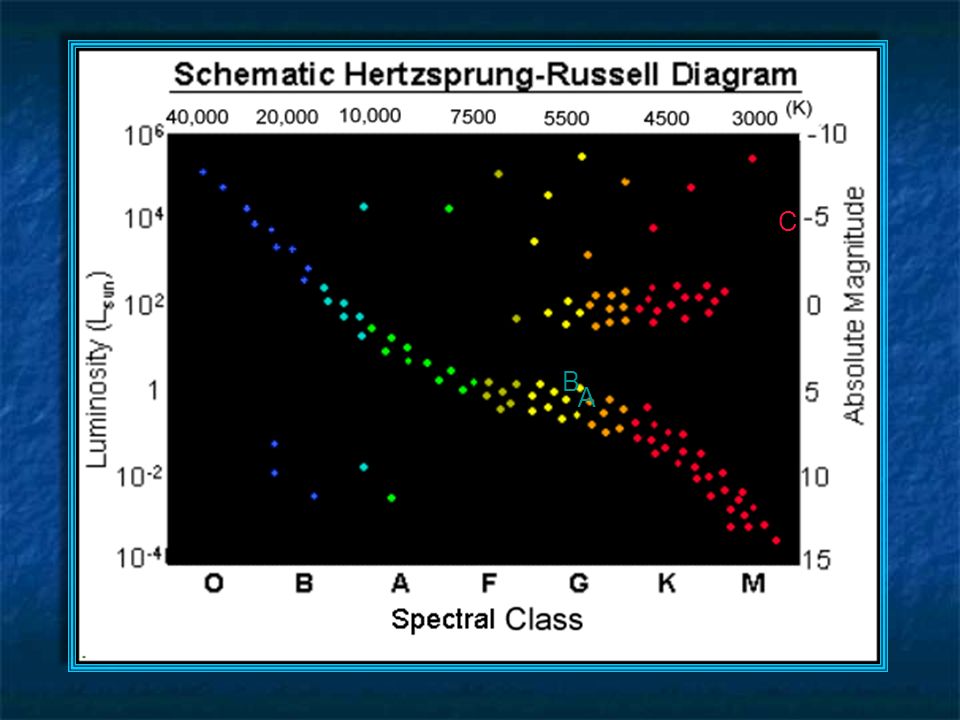 Schematic Hertzsprung-Russell Diagram

40,000 20,000 10,000 7500 5500 4500 3000 (K)

$10^6$
$10^4$
$10^2$
1
$10^{-2}$
$10^{-4}$

Luminosity ($L_{sun}$)

-10
-5
0
5
10
15

Absolute Magnitude

C
B
A

O B A F G K M

Spectral Class